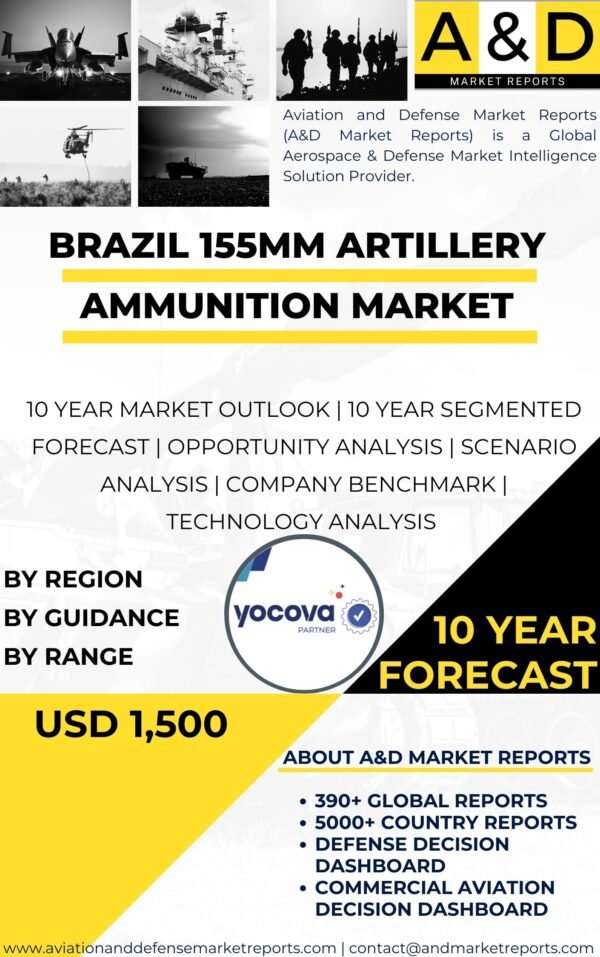 A&D
MARKET REPORTS

Aviation and Defense Market Reports (A&D Market Reports) is a Global Aerospace & Defense Market Intelligence Solution Provider.

BRAZIL 155MM ARTILLERY AMMUNITION MARKET

10 YEAR MARKET OUTLOOK | 10 YEAR SEGMENTED FORECAST | OPPORTUNITY ANALYSIS | SCENARIO ANALYSIS | COMPANY BENCHMARK | TECHNOLOGY ANALYSIS

BY REGION
BY GUIDANCE
BY RANGE

yocova
PARTNER

10 YEAR FORECAST

USD 1,500

ABOUT A&D MARKET REPORTS

• 390+ GLOBAL REPORTS
• 5000+ COUNTRY REPORTS
• DEFENSE DECISION DASHBOARD
• COMMERCIAL AVIATION DECISION DASHBOARD

www.aviationanddefensemarketreports.com | contact@andmarketreports.com